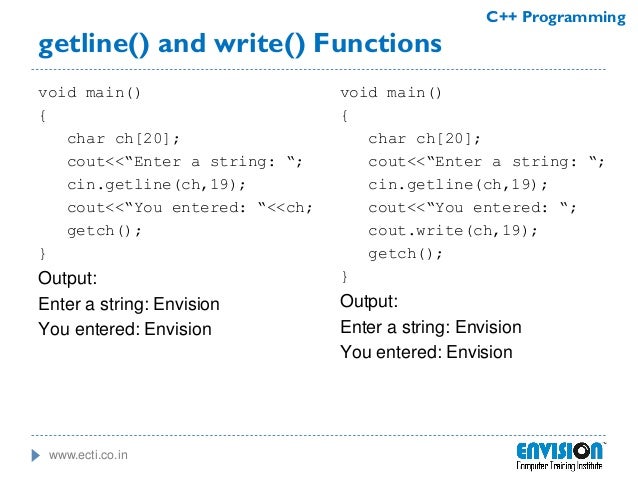 C++ Programming

getline() and write() Functions

void main()
{
char ch[20];
cout<<“Enter a string: “;
cin.getline(ch,19);
cout<<“You entered: “<<ch;
getch();
}

Output:
Enter a string: Envision
You entered: Envision

void main()
{
char ch[20];
cout<<“Enter a string: “;
cin.getline(ch,19);
cout<<“You entered: “;
cout.write(ch,19);
getch();
}

Output:
Enter a string: Envision
You entered: Envision

www.ecti.co.in

ENVISION
Computer Training Institute